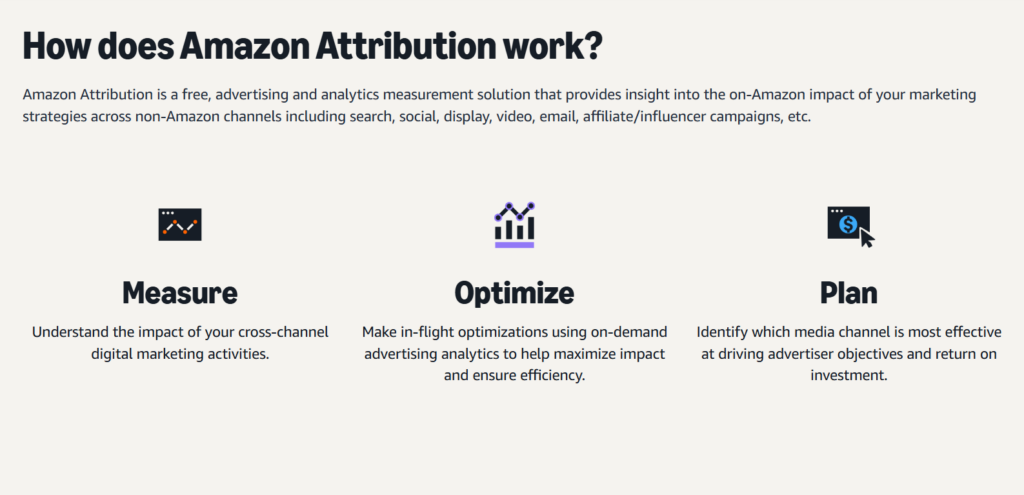 How does Amazon Attribution work?

Amazon Attribution is a free, advertising and analytics measurement solution that provides insight into the on-Amazon impact of your marketing strategies across non-Amazon channels including search, social, display, video, email, affiliate/influencer campaigns, etc.

Measure

Understand the impact of your cross-channel digital marketing activities.

Optimize

Make in-flight optimizations using on-demand advertising analytics to help maximize impact and ensure efficiency.

Plan

Identify which media channel is most effective at driving advertiser objectives and return on investment.